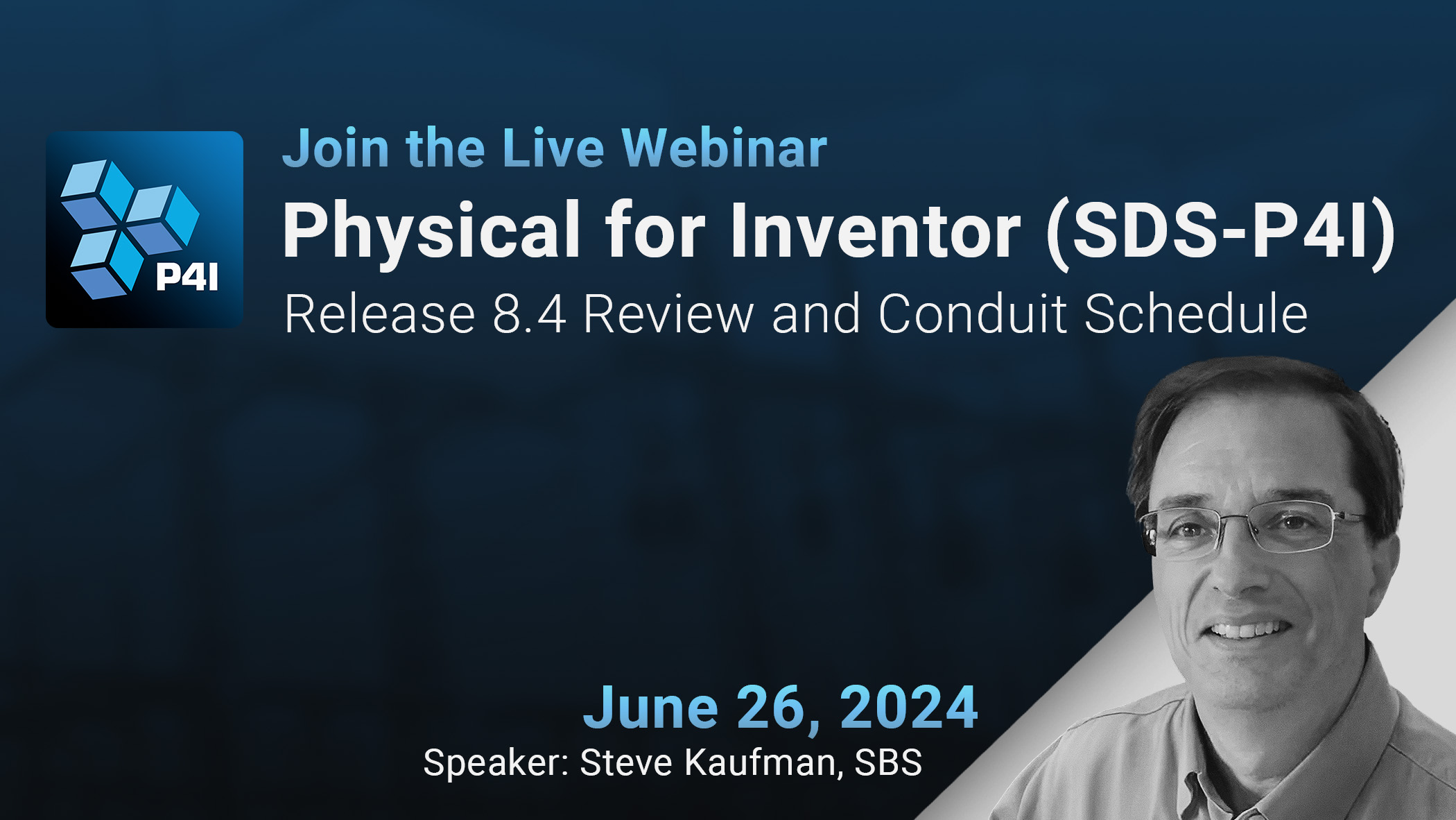 P4I

Join the Live Webinar

Physical for Inventor (SDS-P4I)

Release 8.4 Review and Conduit Schedule

June 26, 2024

Speaker: Steve Kaufman, SBS